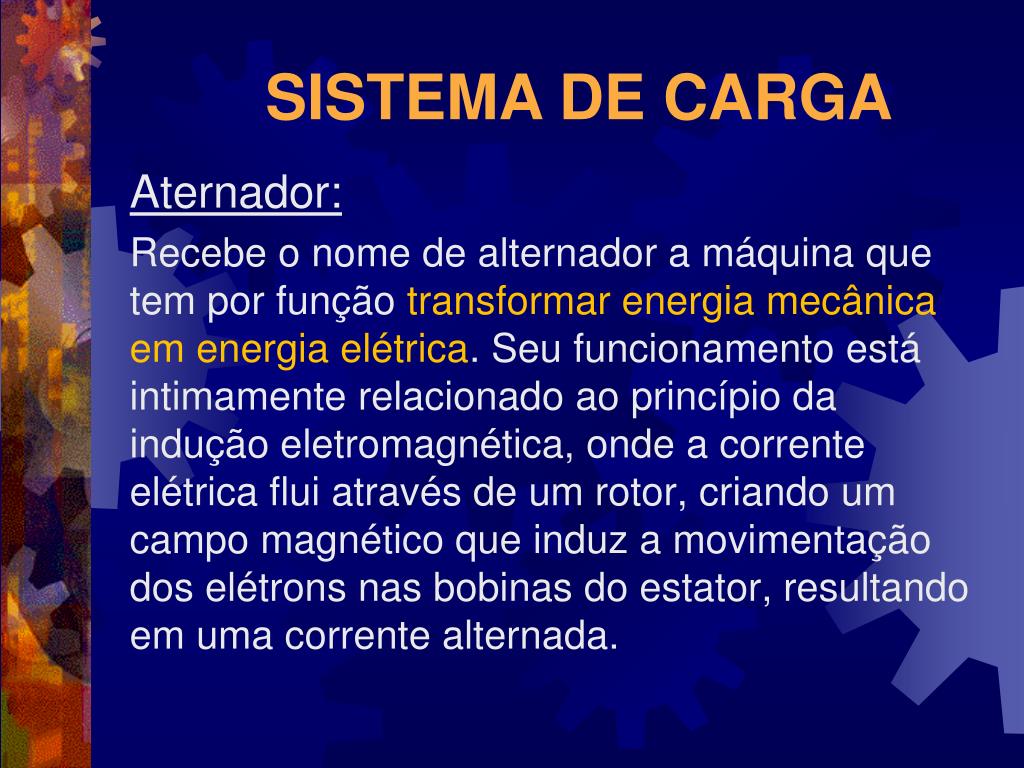 SISTEMA DE CARGA

Aternador:

Recebe o nome de alternador a máquina que tem por função transformar energia mecânica em energia elétrica. Seu funcionamento está intimamente relacionado ao princípio da indução eletromagnética, onde a corrente elétrica flui através de um rotor, criando um campo magnético que induz a movimentação dos elétrons nas bobinas do estator, resultando em uma corrente alternada.